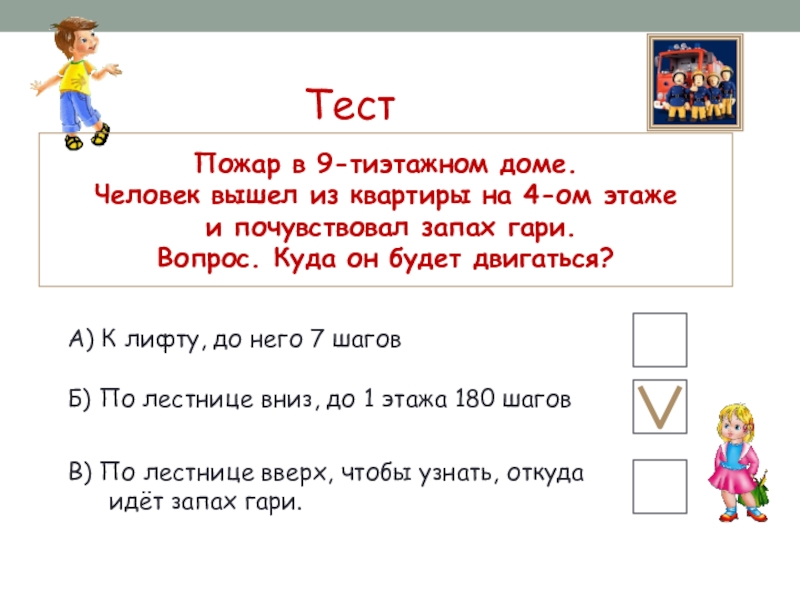 Тест

Пожар в 9-тиэтажном доме.
Человек вышел из квартиры на 4-ом этаже и почувствовал запах гари.
Вопрос. Куда он будет двигаться?

А) К лифту, до него 7 шагов

Б) По лестнице вниз, до 1 этажа 180 шагов

V

В) По лестнице вверх, чтобы узнать, откуда идёт запах гари.